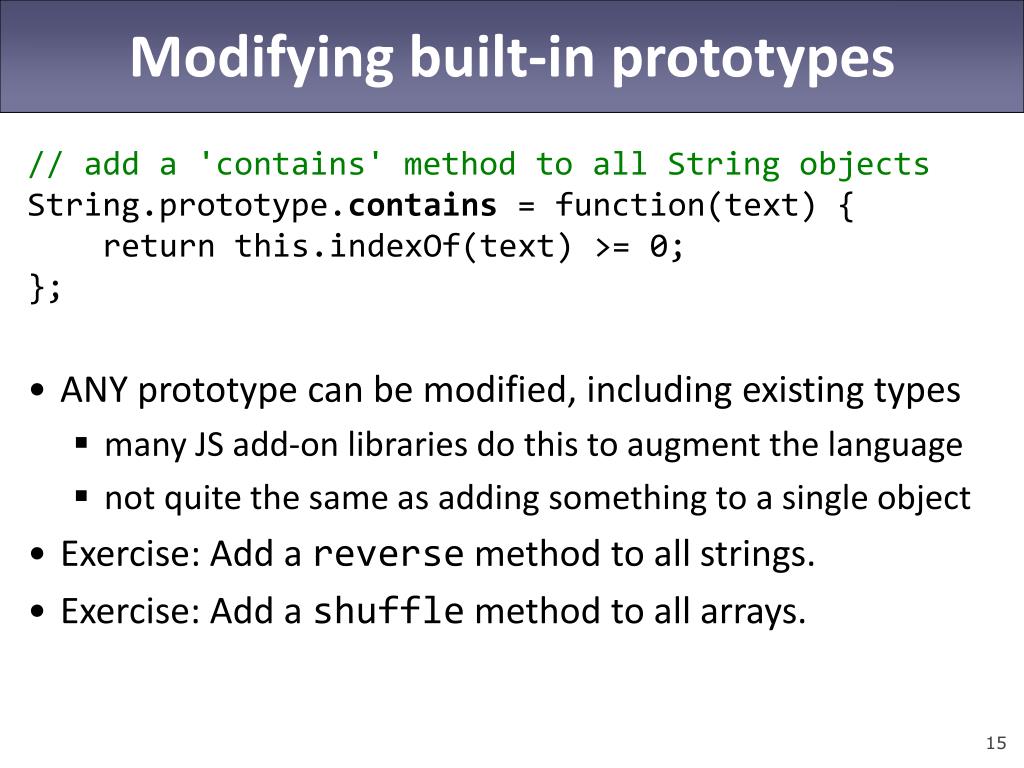 Modifying built-in prototypes

// add a 'contains' method to all String objects
String.prototype.contains = function(text) {
    return this.indexOf(text) >= 0;
};

• ANY prototype can be modified, including existing types
  ▪ many JS add-on libraries do this to augment the language
  ▪ not quite the same as adding something to a single object
• Exercise: Add a reverse method to all strings.
• Exercise: Add a shuffle method to all arrays.

15